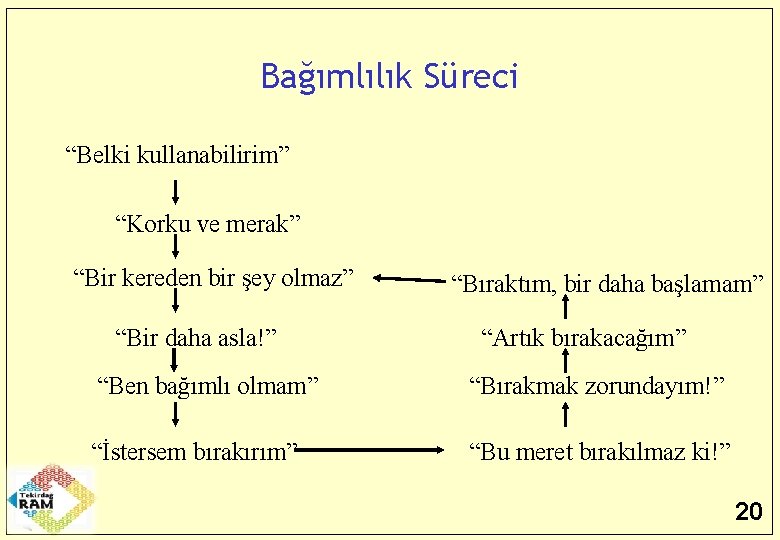 Bağımlılık Süreci

“Belki kullanabilirim”

“Korku ve merak”

“Bir kereden bir şey olmaz”

“Bir daha asla!”

“Ben bağımlı olmam”

“İstersem bırakırım”

“Bu meret bırakılmaz ki!”

“Bırakmak zorundayım!”

“Artık bırakacağım”

“Bıraktım, bir daha başlamam”

Tekirdağ RAM

20